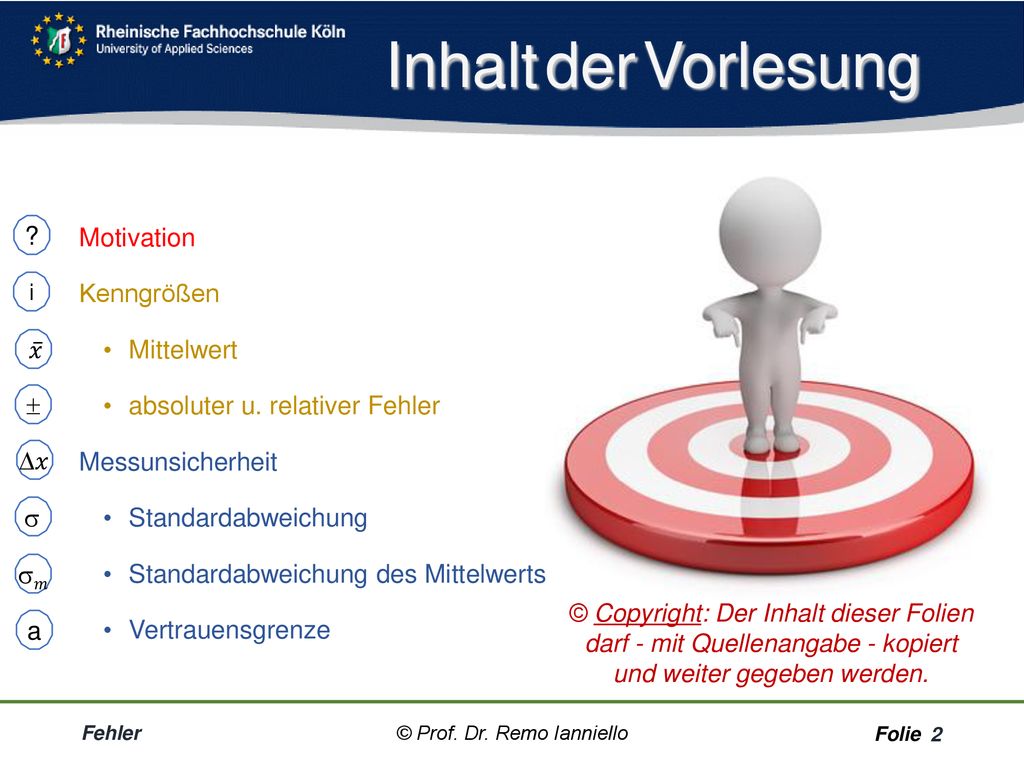 Rheinische Fachhochschule Köln
University of Applied Sciences

Inhalt der Vorlesung

? Motivation

i Kenngrößen

$\bar{x}$ • Mittelwert

$\pm$ • absoluter u. relativer Fehler

$\Delta x$ Messunsicherheit

$\sigma$ • Standardabweichung

$\sigma_m$ • Standardabweichung des Mittelwerts

a • Vertrauensgrenze

© Copyright: Der Inhalt dieser Folien darf - mit Quellenangabe - kopiert und weiter gegeben werden.

Fehler © Prof. Dr. Remo Ianniello Folie 2